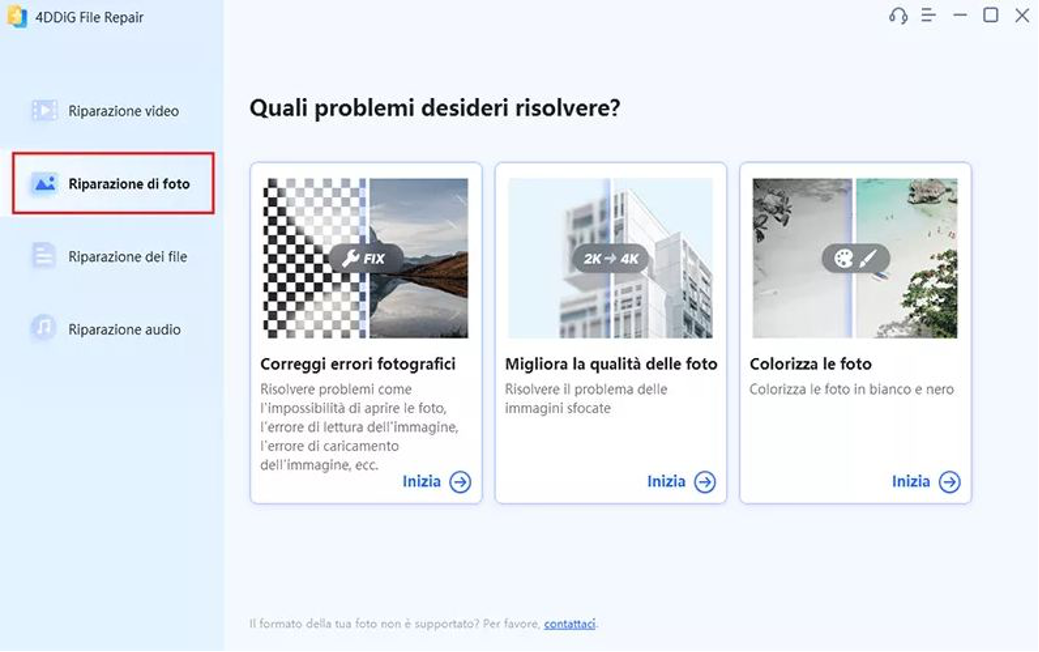 4DDiG File Repair

Riparazione video

Riparazione di foto

Riparazione dei file

Riparazione audio

Quali problemi desideri risolvere?

FIX

Correggi errori fotografici

Risolvere problemi come l'impossibilità di aprire le foto, l'errore di lettura dell'immagine, l'errore di caricamento dell'immagine, ecc.

Inizia

2K → 4K

Migliora la qualità delle foto

Risolvere il problema delle immagini sfocate

Inizia

Colorizza le foto

Colorizza le foto in bianco e nero

Inizia

Il formato della tua foto non è supportato? Per favore, contattaci.